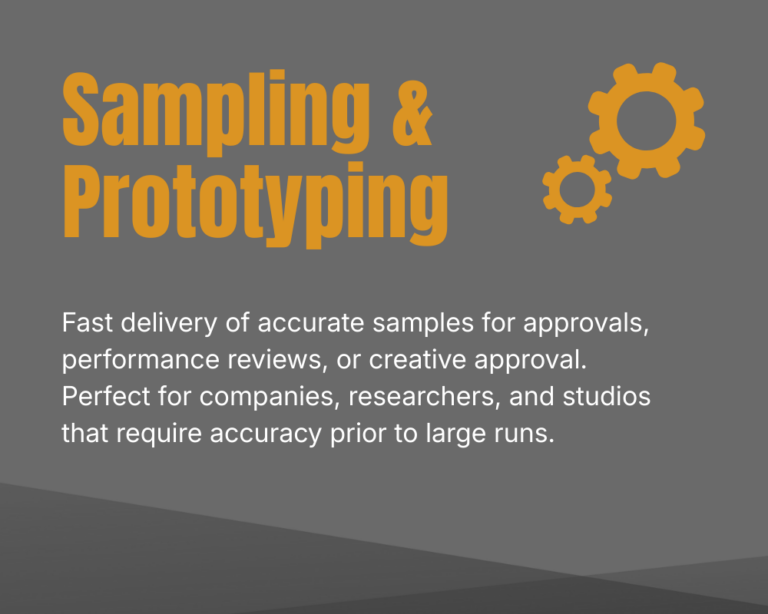 Sampling & Prototyping

Fast delivery of accurate samples for approvals, performance reviews, or creative approval. Perfect for companies, researchers, and studios that require accuracy prior to large runs.